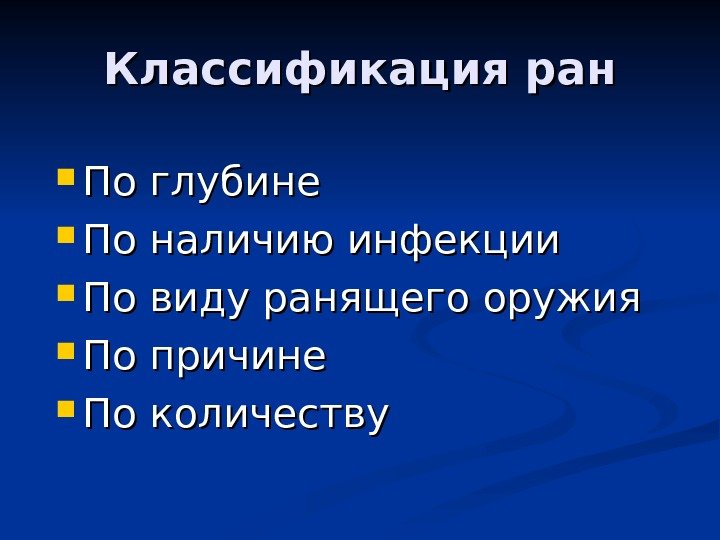 Классификация ран

- По глубине
- По наличию инфекции
- По виду ранящего оружия
- По причине
- По количеству